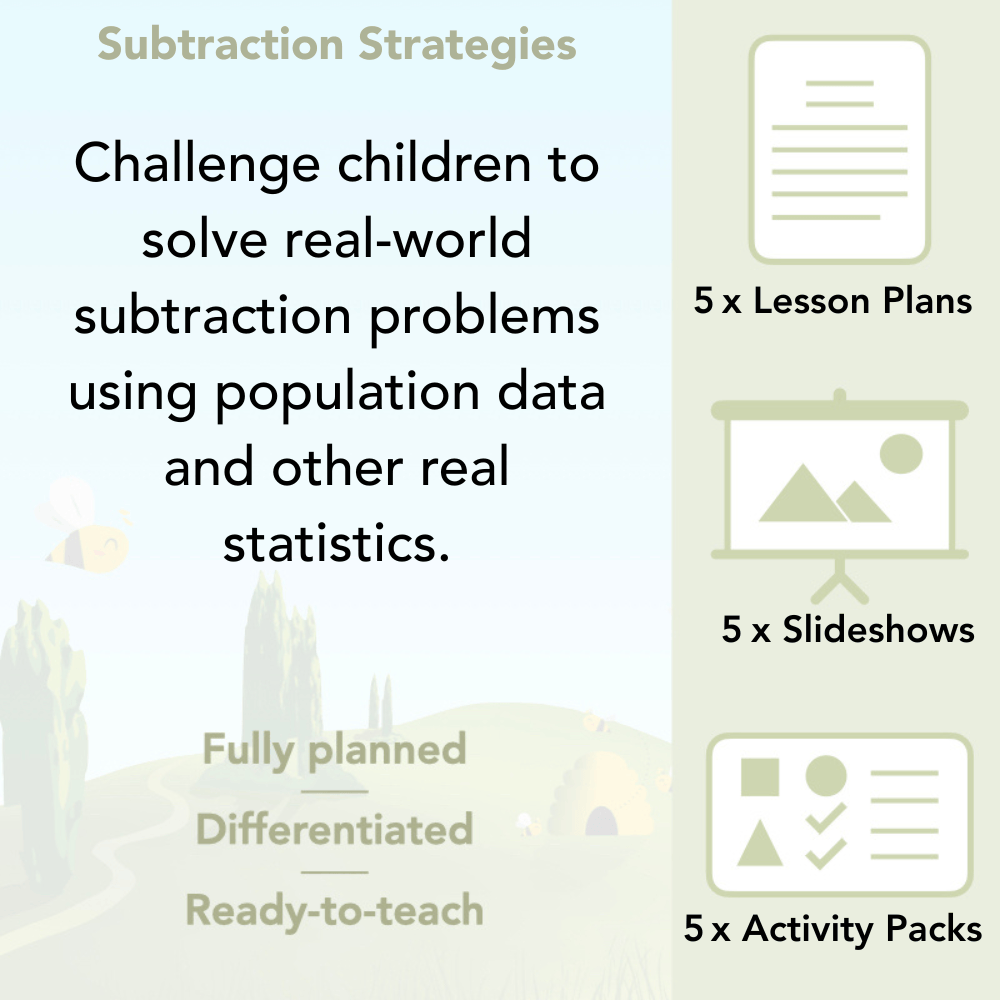 Subtraction Strategies

Challenge children to solve real-world subtraction problems using population data and other real statistics.

Fully planned

Differentiated

Ready-to-teach

5 x Lesson Plans

5 x Slideshows

5 x Activity Packs